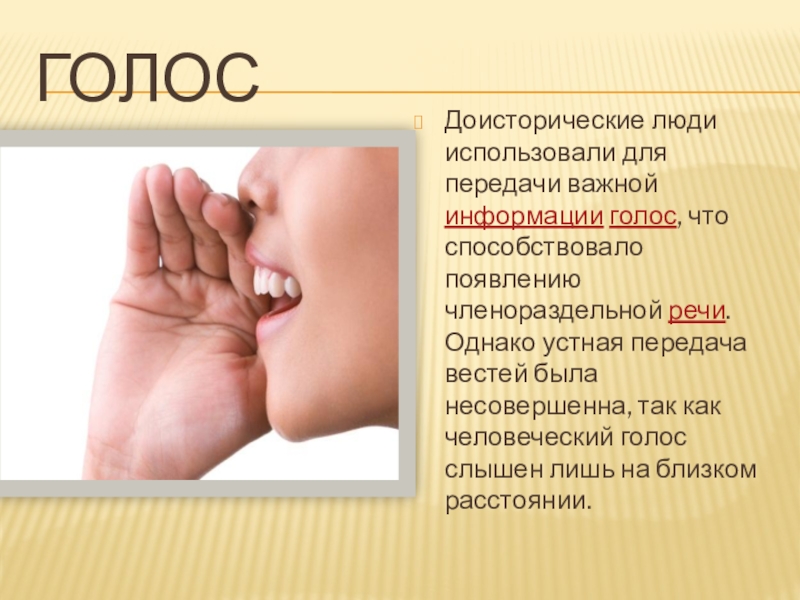 ГОЛОС

Доисторические люди использовали для передачи важной информации голос, что способствовало появлению членораздельной речи. Однако устная передача вестей была несовершенна, так как человеческий голос слышен лишь на близком расстоянии.